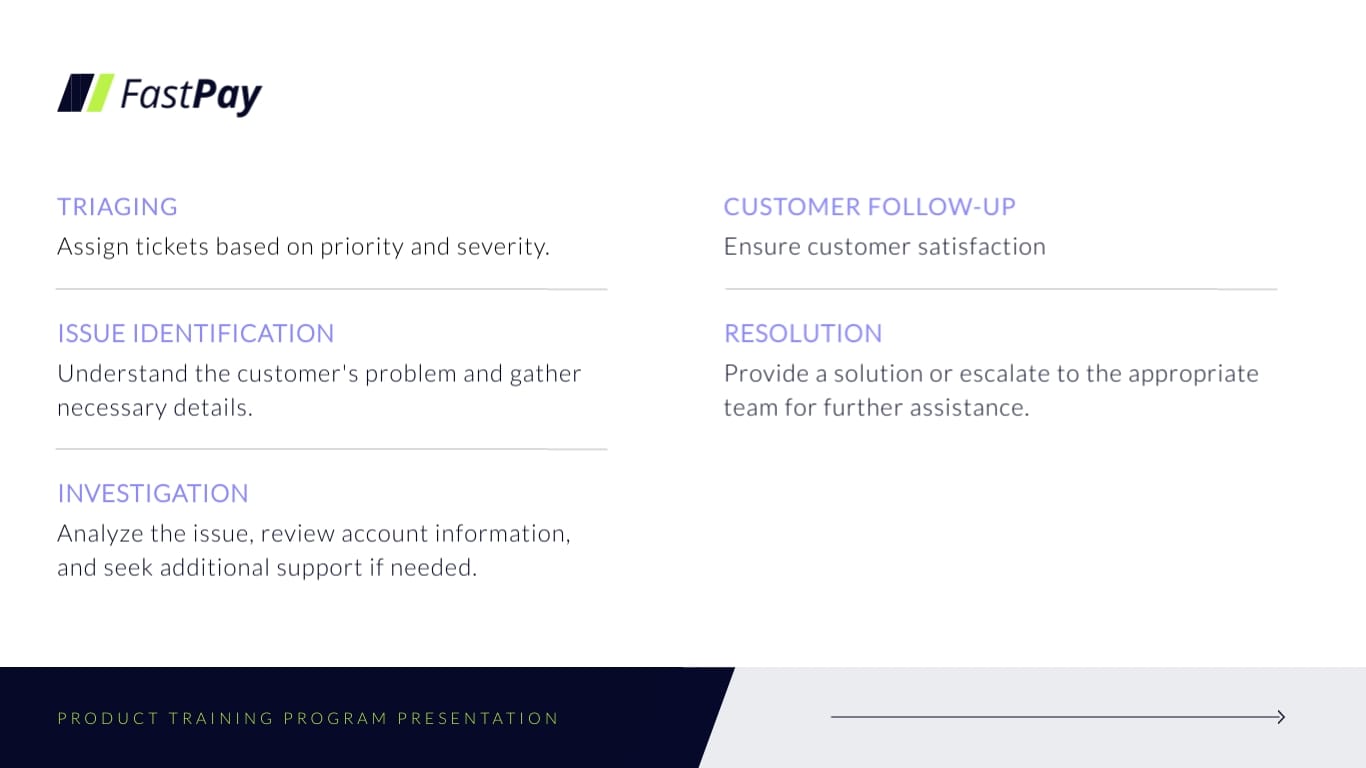 FastPay

TRIAGING
Assign tickets based on priority and severity.

ISSUE IDENTIFICATION
Understand the customer's problem and gather necessary details.

INVESTIGATION
Analyze the issue, review account information, and seek additional support if needed.

CUSTOMER FOLLOW-UP
Ensure customer satisfaction

RESOLUTION
Provide a solution or escalate to the appropriate team for further assistance.

PRODUCT TRAINING PROGRAM PRESENTATION